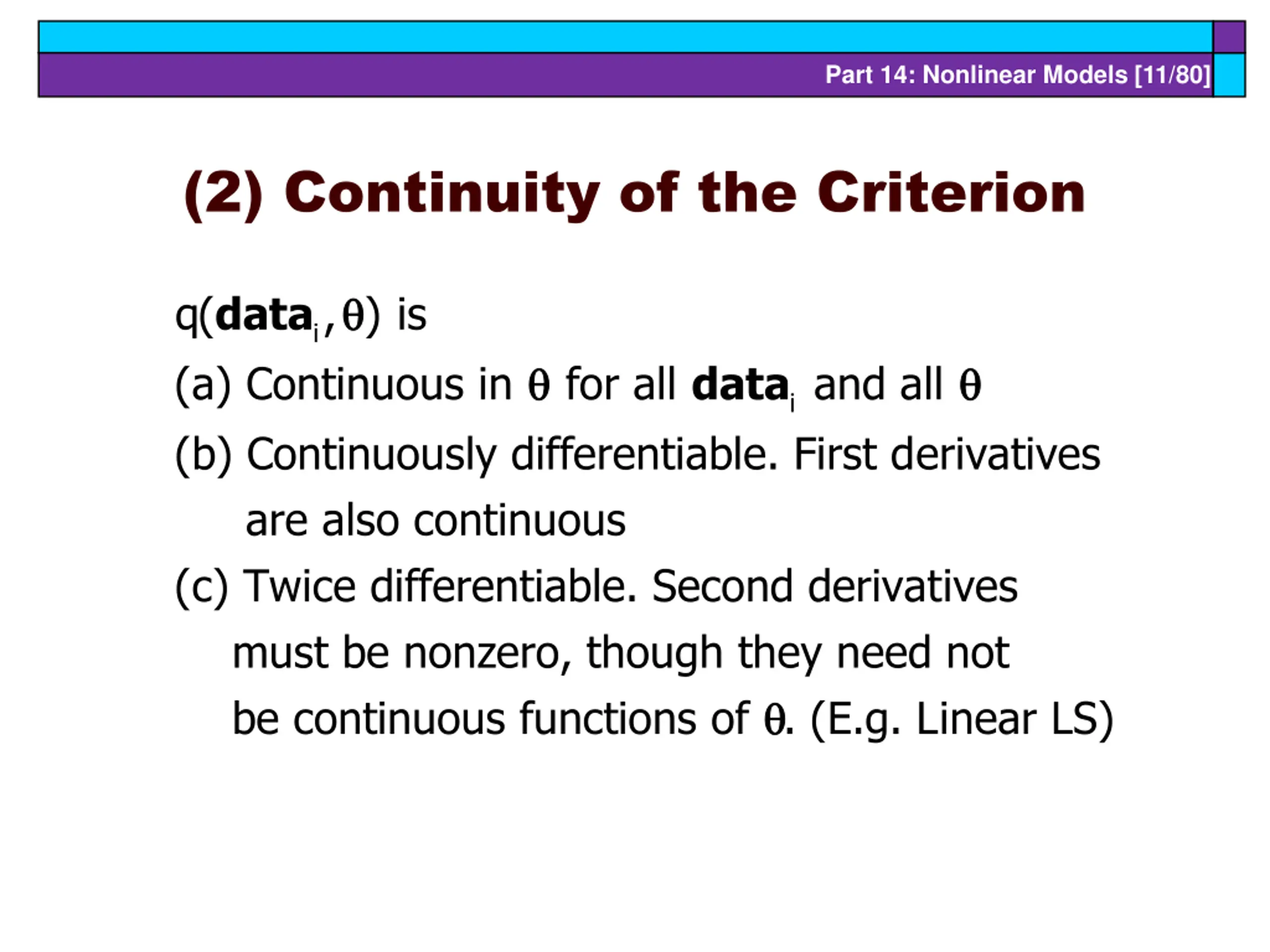 Part 14: Nonlinear Models [11/80]

(2) Continuity of the Criterion

$q(\mathbf{data}_i, \theta)$ is

(a) Continuous in $\theta$ for all $\mathbf{data}_i$ and all $\theta$

(b) Continuously differentiable. First derivatives are also continuous

(c) Twice differentiable. Second derivatives must be nonzero, though they need not be continuous functions of $\theta$. (E.g. Linear LS)